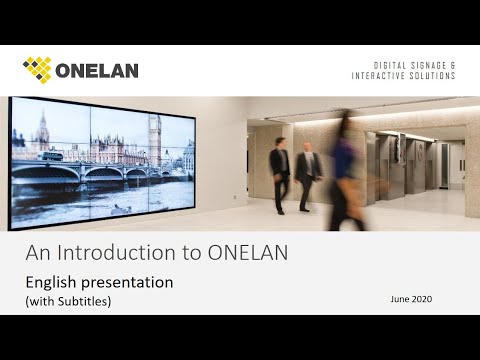 ONELAN

DIGITAL SIGNAGE & INTERACTIVE SOLUTIONS

An Introduction to ONELAN

English presentation
(with Subtitles)

June 2020